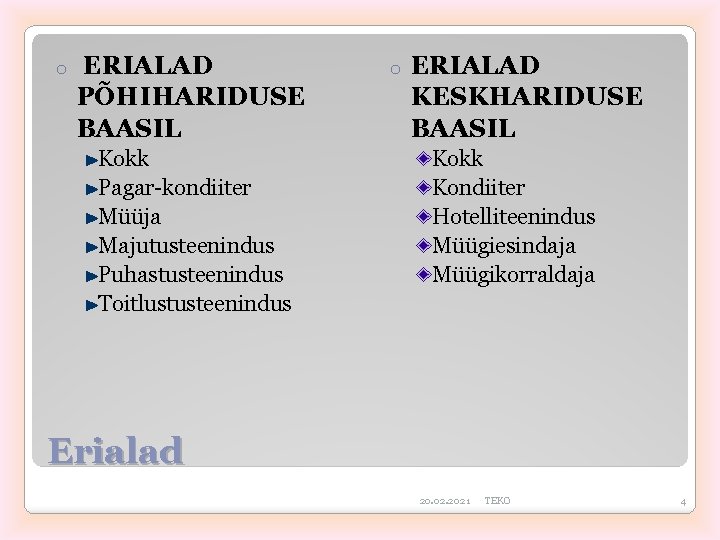 ERIALAD PÕHIHARIDUSE BAASIL

Kokk
Pagar-kondiiter
Müüja
Majutusteenindus
Puhastusteenindus
Toitlustusteenindus

ERIALAD KESKHARIDUSE BAASIL

Kokk
Kondiiter
Hotelliteenindus
Müügiesindaja
Müügikorraldaja

Erialad

20.02.2021 TEKO 4